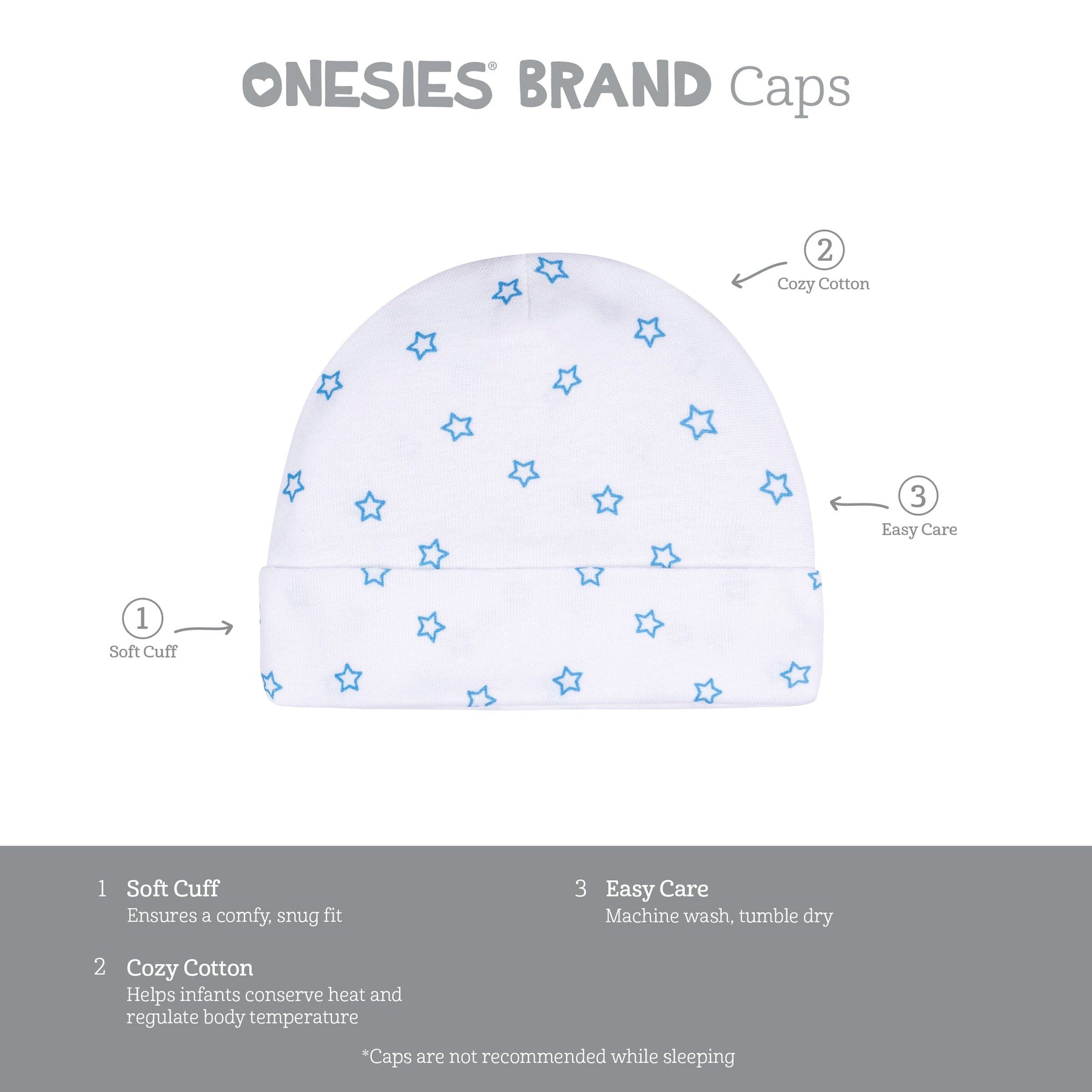 ONESIES® BRAND Caps

2
Cozy Cotton

3
Easy Care

1
Soft Cuff

1 Soft Cuff
Ensures a comfy, snug fit

2 Cozy Cotton
Helps infants conserve heat and regulate body temperature

3 Easy Care
Machine wash, tumble dry

*Caps are not recommended while sleeping